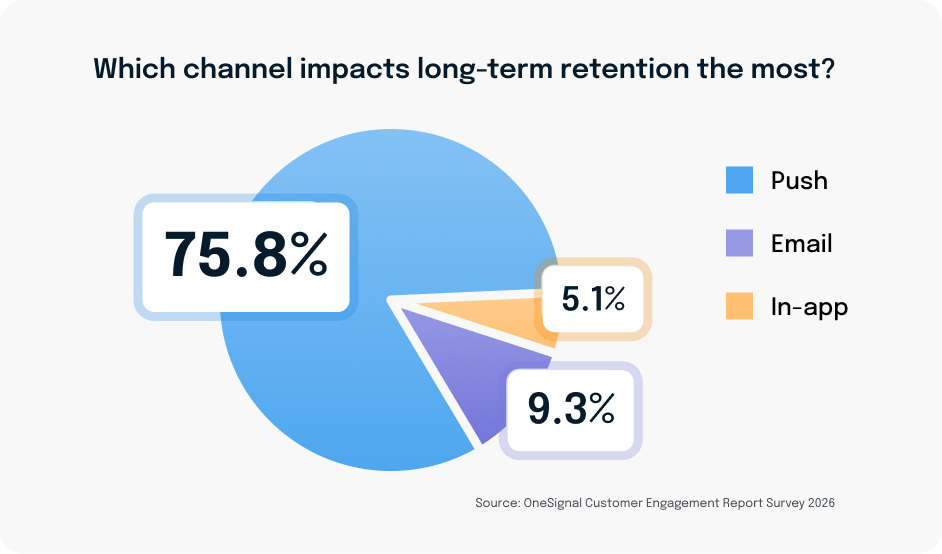 Which channel impacts long-term retention the most?

75.8%

5.1%

9.3%

Push

Email

In-app

Source: OneSignal Customer Engagement Report Survey 2026